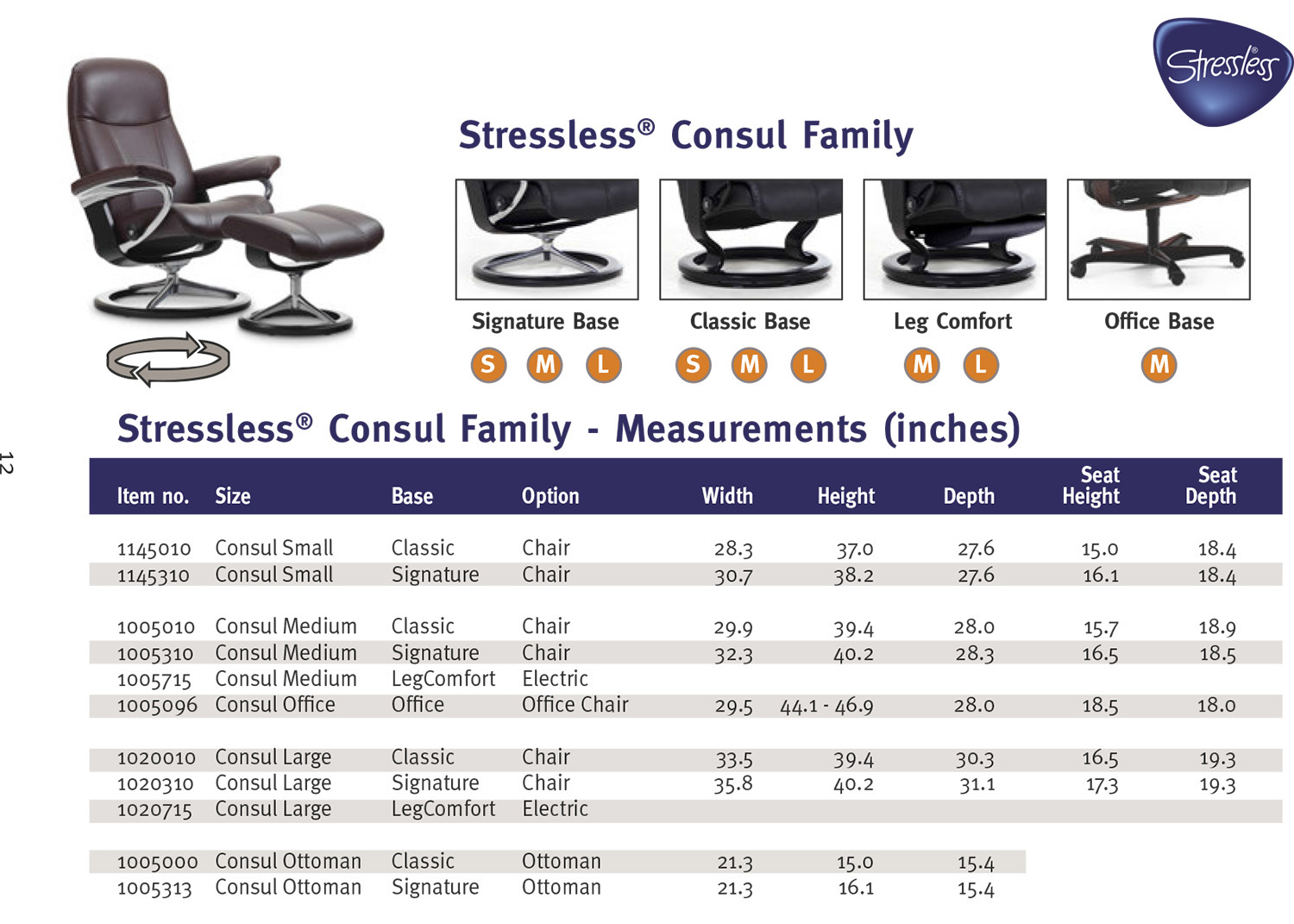 Stressless®

Stressless® Consul Family

Signature Base
S M L

Classic Base
S M L

Leg Comfort
M L

Office Base
M

Stressless® Consul Family - Measurements (inches)

12

| Item no. | Size | Base | Option | Width | Height | Depth | Seat Height | Seat Depth |
|---|---|---|---|---|---|---|---|---|
| 1145010 | Consul Small | Classic | Chair | 28.3 | 37.0 | 27.6 | 15.0 | 18.4 |
| 1145310 | Consul Small | Signature | Chair | 30.7 | 38.2 | 27.6 | 16.1 | 18.4 |
| 1005010 | Consul Medium | Classic | Chair | 29.9 | 39.4 | 28.0 | 15.7 | 18.9 |
| 1005310 | Consul Medium | Signature | Chair | 32.3 | 40.2 | 28.3 | 16.5 | 18.5 |
| 1005715 | Consul Medium | LegComfort | Electric | | | | | |
| 1005096 | Consul Office | Office | Office Chair | 29.5 | 44.1 - 46.9 | 28.0 | 18.5 | 18.0 |
| 1020010 | Consul Large | Classic | Chair | 33.5 | 39.4 | 30.3 | 16.5 | 19.3 |
| 1020310 | Consul Large | Signature | Chair | 35.8 | 40.2 | 31.1 | 17.3 | 19.3 |
| 1020715 | Consul Large | LegComfort | Electric | | | | | |
| 1005000 | Consul Ottoman | Classic | Ottoman | 21.3 | 15.0 | 15.4 | | |
| 1005313 | Consul Ottoman | Signature | Ottoman | 21.3 | 16.1 | 15.4 | | |